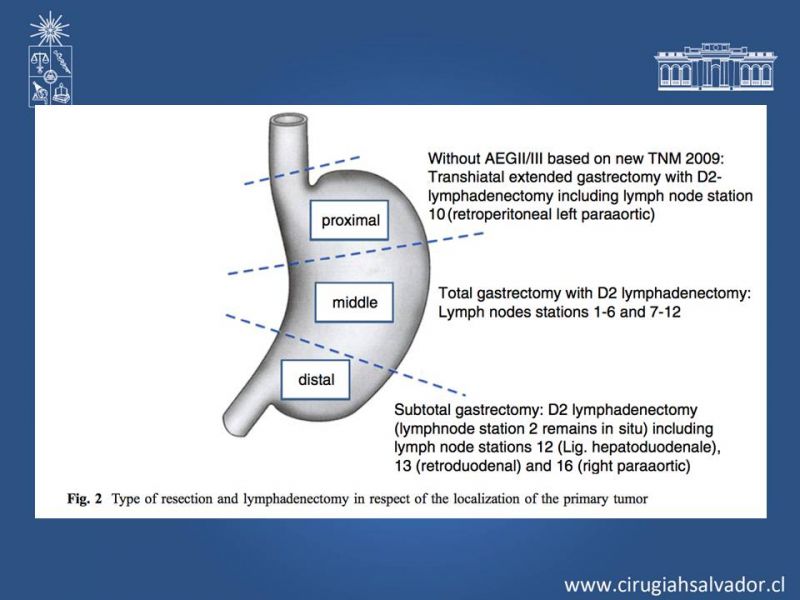 proximal

middle

distal

Without AEGII/III based on new TNM 2009: Transhiatal extended gastrectomy with D2-lymphadenectomy including lymph node station 10 (retroperitoneal left paraaortic)

Total gastrectomy with D2 lymphadenectomy: Lymph nodes stations 1-6 and 7-12

Subtotal gastrectomy: D2 lymphadenectomy (lymphnode station 2 remains in situ) including lymph node stations 12 (Lig. hepatoduodenale), 13 (retroduodenal) and 16 (right paraaortic)

Fig. 2 Type of resection and lymphadenectomy in respect of the localization of the primary tumor

www.cirugiahsalvador.cl